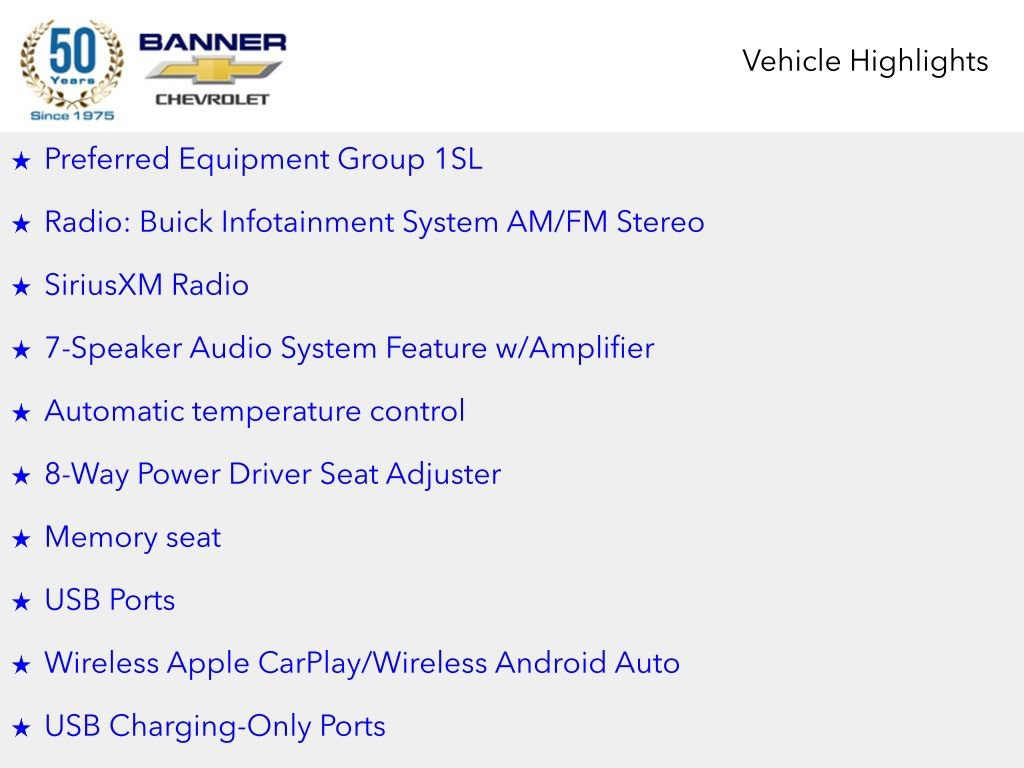 50 Years Since 1975

BANNER CHEVROLET

Vehicle Highlights

★ Preferred Equipment Group 1SL

★ Radio: Buick Infotainment System AM/FM Stereo

★ SiriusXM Radio

★ 7-Speaker Audio System Feature w/Amplifier

★ Automatic temperature control

★ 8-Way Power Driver Seat Adjuster

★ Memory seat

★ USB Ports

★ Wireless Apple CarPlay/Wireless Android Auto

★ USB Charging-Only Ports